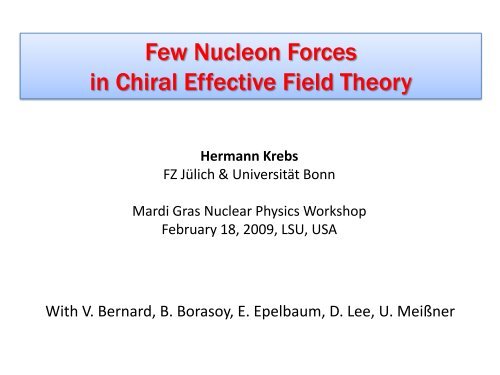 Few Nucleon Forces
in Chiral Effective Field Theory

Hermann Krebs
FZ Jülich & Universität Bonn

Mardi Gras Nuclear Physics Workshop
February 18, 2009, LSU, USA

With V. Bernard, B. Borasoy, E. Epelbaum, D. Lee, U. Meißner